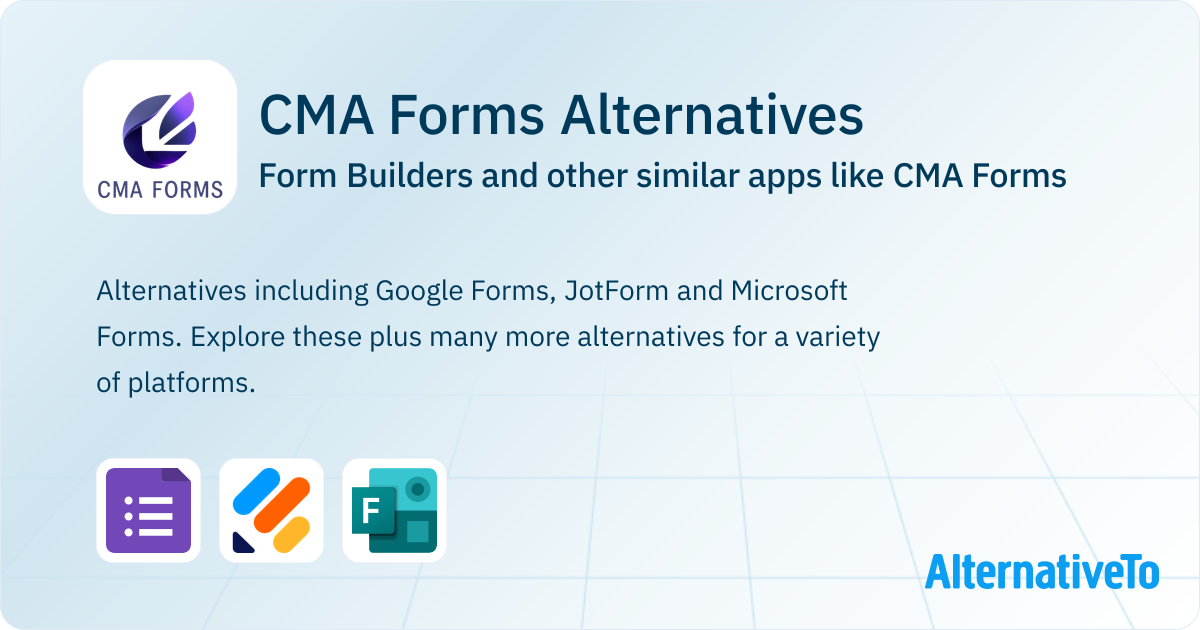 CMA FORMS

CMA Forms Alternatives

Form Builders and other similar apps like CMA Forms

Alternatives including Google Forms, JotForm and Microsoft Forms. Explore these plus many more alternatives for a variety of platforms.

F

AlternativeTo